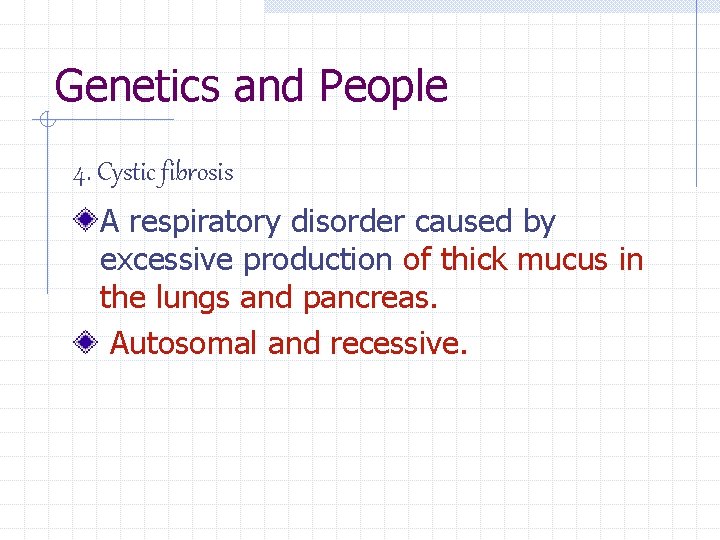 Genetics and People

4. Cystic fibrosis

A respiratory disorder caused by excessive production of thick mucus in the lungs and pancreas.

Autosomal and recessive.